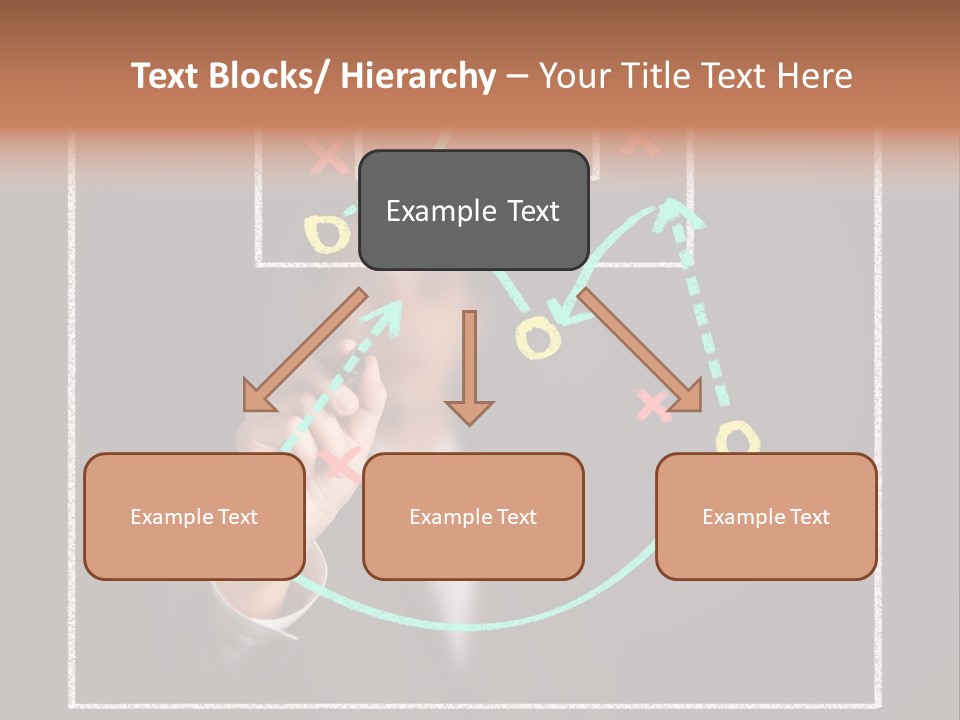 Text Blocks/ Hierarchy – Your Title Text Here

Example Text

Example Text

Example Text

Example Text